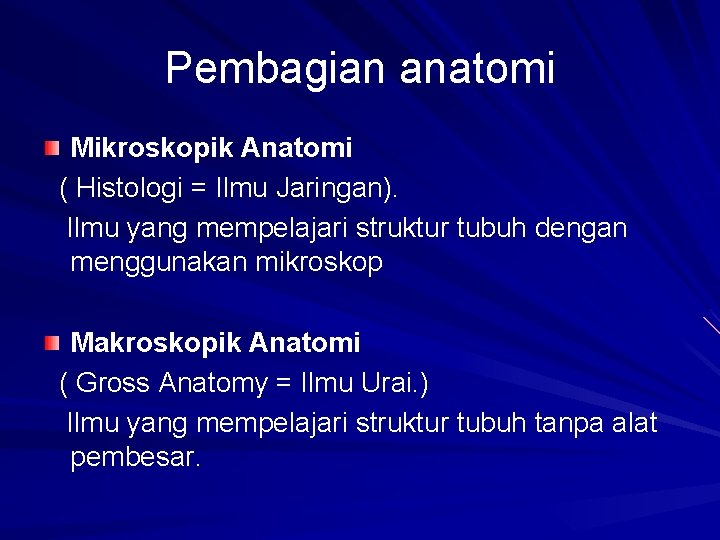 Pembagian anatomi

• Mikroskopik Anatomi
( Histologi = Ilmu Jaringan).
Ilmu yang mempelajari struktur tubuh dengan menggunakan mikroskop

• Makroskopik Anatomi
( Gross Anatomy = Ilmu Urai.)
Ilmu yang mempelajari struktur tubuh tanpa alat pembesar.